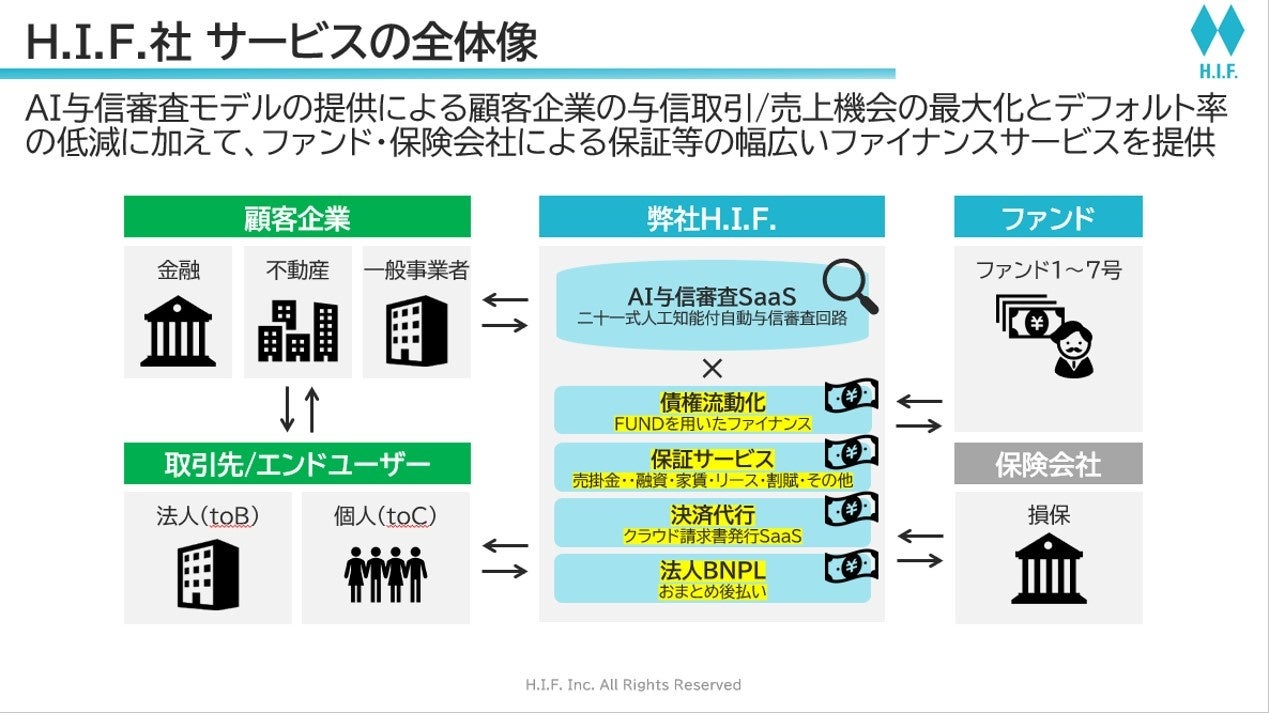 H.I.F.社 サービスの全体像

H.I.F.

AI与信審査モデルの提供による顧客企業の与信取引/売上機会の最大化とデフォルト率の低減に加えて、ファンド・保険会社による保証等の幅広いファイナンスサービスを提供

顧客企業

金融

不動産

一般事業者

取引先/エンドユーザー

法人(toB)

個人(toC)

弊社H.I.F.

AI与信審査SaaS
二十一式人工知能付自動与信審査回路

×

債権流動化
FUNDを用いたファイナンス

保証サービス
売掛金・・融資・家賃・リース・割賦・その他

決済代行
クラウド請求書発行SaaS

法人BNPL
おまとめ後払い

ファンド

ファンド1～7号

保険会社

損保

H.I.F. Inc. All Rights Reserved